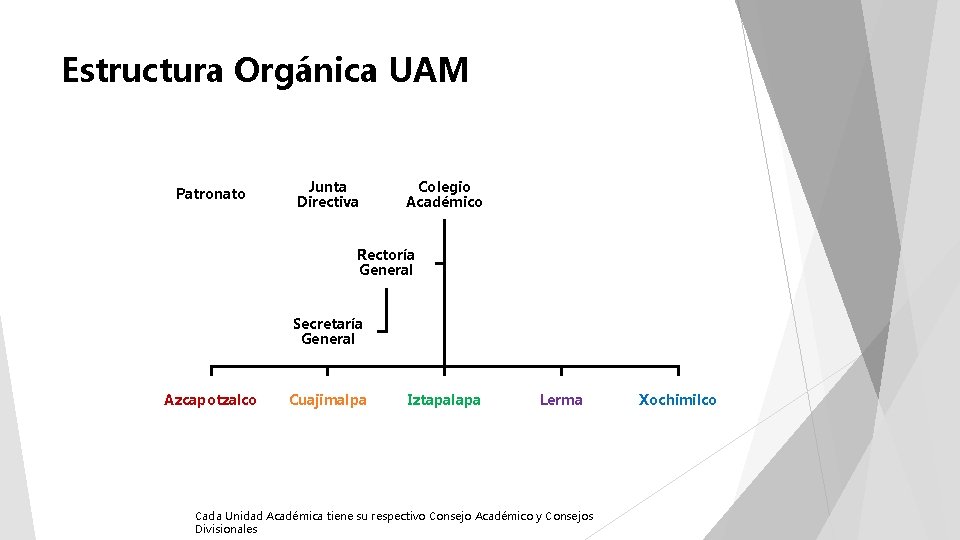 Estructura Orgánica UAM

Patronato

Junta Directiva

Colegio Académico

Rectoría General

Secretaría General

Azcapotzalco

Cuajimalpa

Iztapalapa

Lerma

Xochimilco

Cada Unidad Académica tiene su respectivo Consejo Académico y Consejos Divisionales